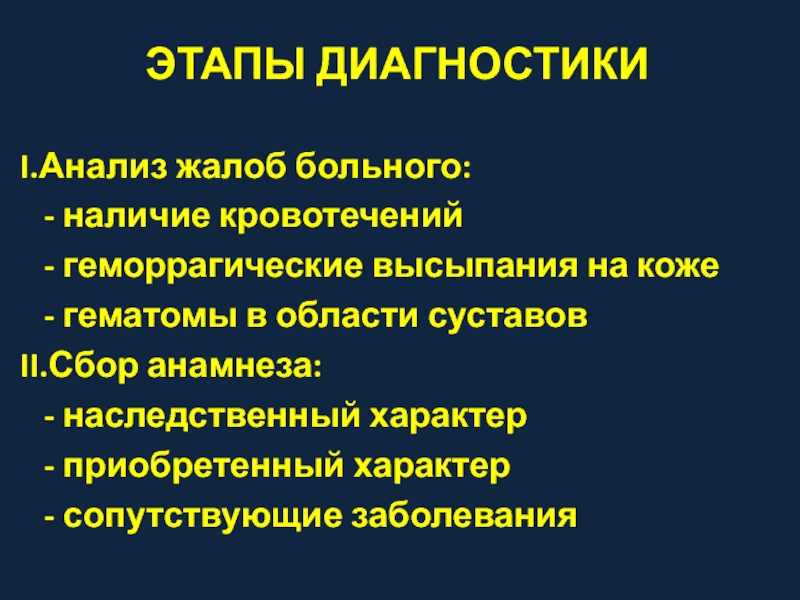 ЭТАПЫ ДИАГНОСТИКИ

I.Анализ жалоб больного:
- наличие кровотечений
- геморрагические высыпания на коже
- гематомы в области суставов
II.Сбор анамнеза:
- наследственный характер
- приобретенный характер
- сопутствующие заболевания